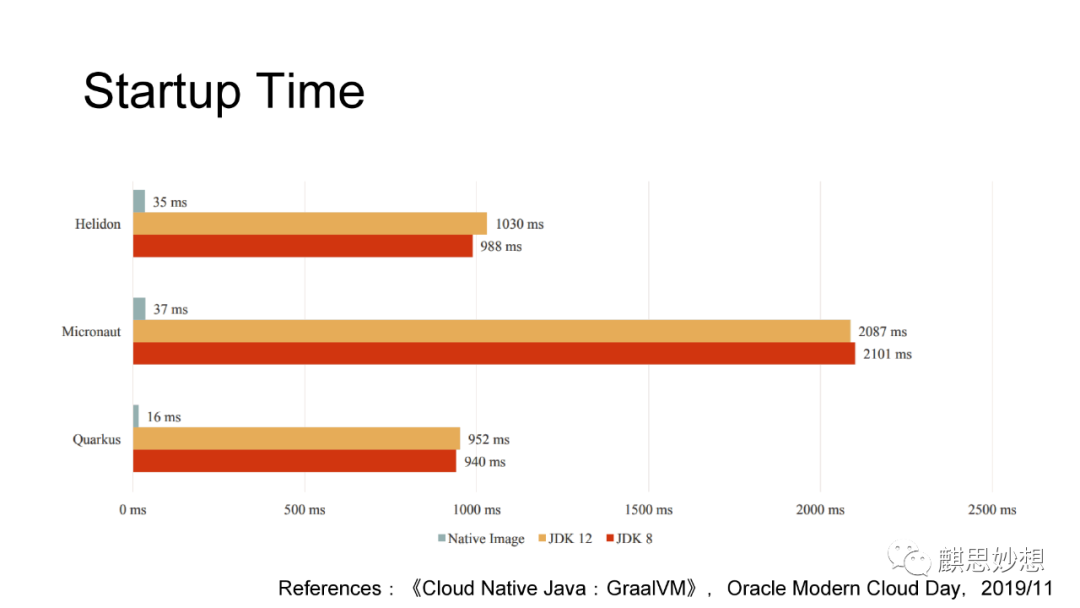 Startup Time

Helidon
35 ms
1030 ms
988 ms

Micronaut
37 ms
2087 ms
2101 ms

Quarkus
16 ms
952 ms
940 ms

0 ms
500 ms
1000 ms
1500 ms
2000 ms
2500 ms

Native Image
JDK 12
JDK 8

麒思妙想

References：《Cloud Native Java：GraalVM》， Oracle Modern Cloud Day，2019/11